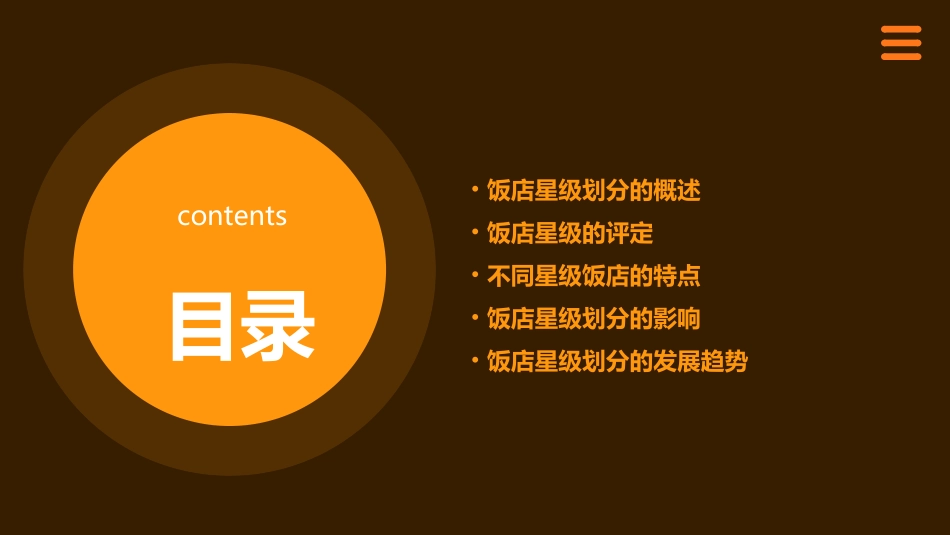 contents

目录

• 饭店星级划分的概述
• 饭店星级的评定
• 不同星级饭店的特点
• 饭店星级划分的影响
• 饭店星级划分的发展趋势